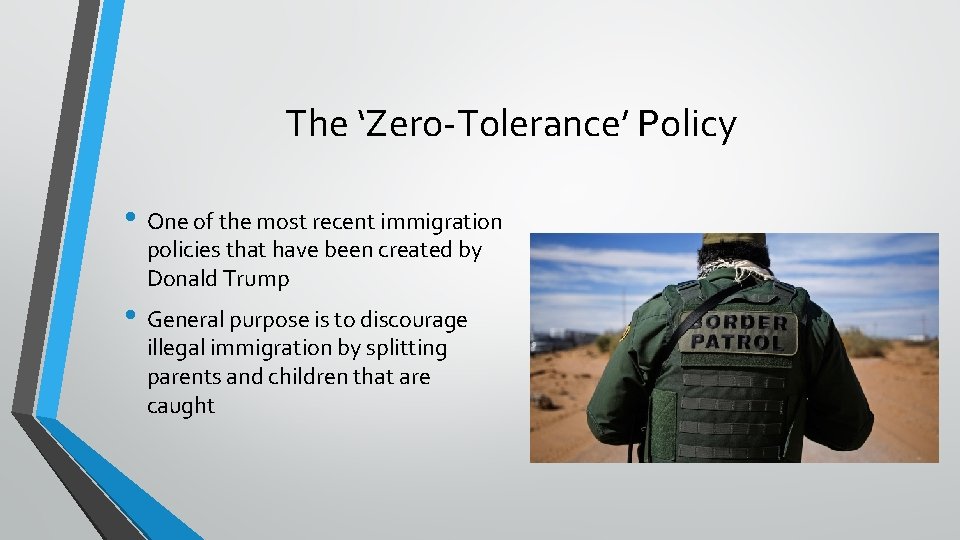 The ‘Zero-Tolerance’ Policy

• One of the most recent immigration policies that have been created by Donald Trump

• General purpose is to discourage illegal immigration by splitting parents and children that are caught

BORDER PATROL